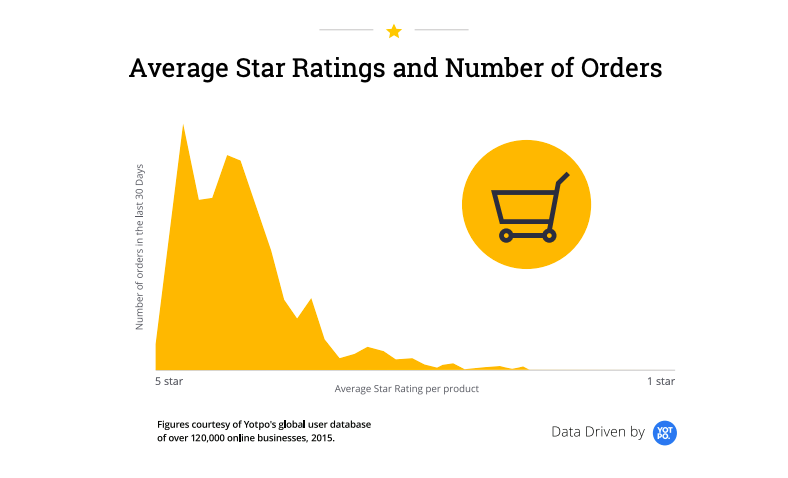 Average Star Ratings and Number of Orders

Number of orders in the last 30 Days

5 star

Average Star Rating per product

1 star

Figures courtesy of Yotpo's global user database of over 120,000 online businesses, 2015.

Data Driven by YOT PO.